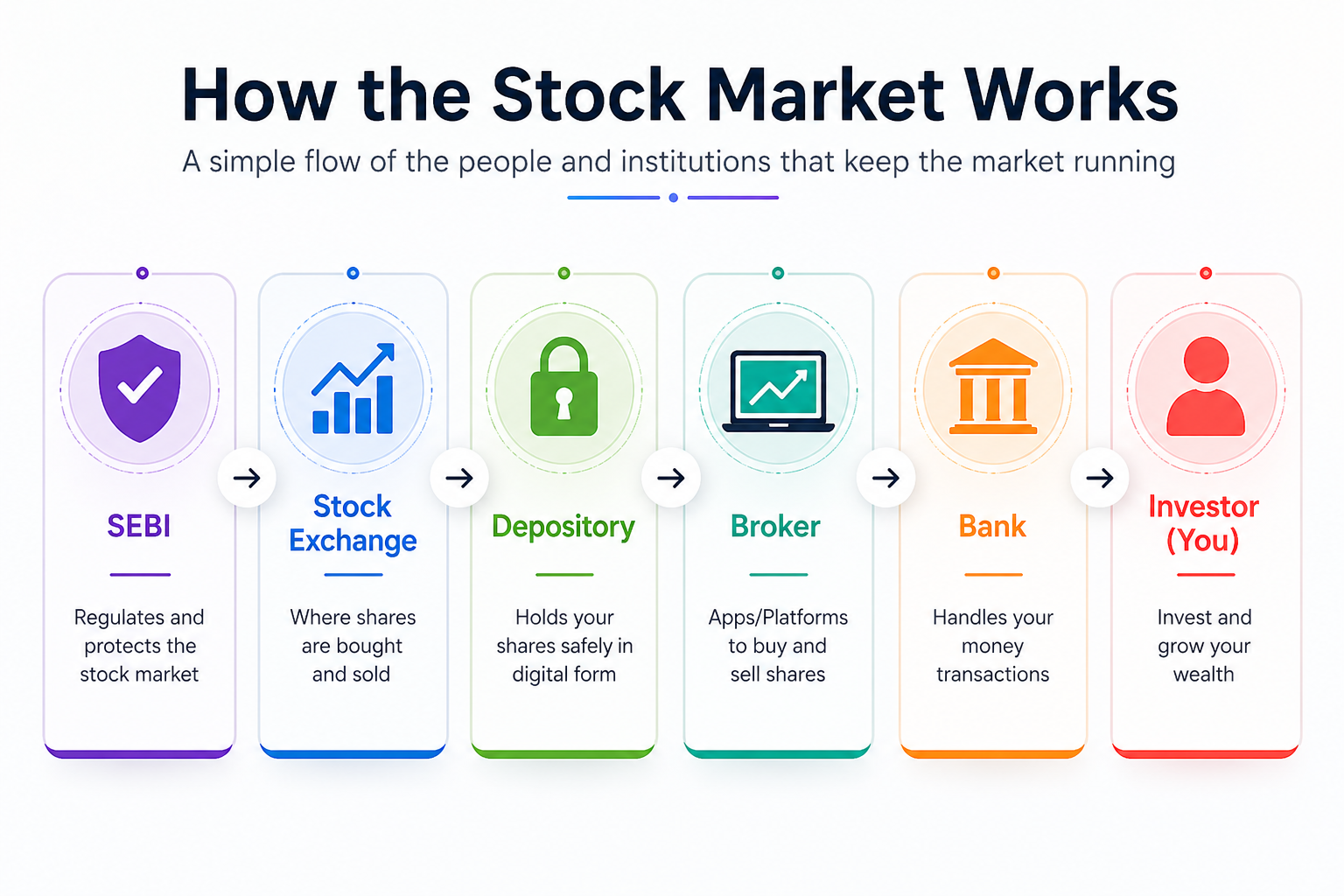 How the Stock Market Works

A simple flow of the people and institutions that keep the market running

SEBI

Regulates and protects the stock market

Stock Exchange

Where shares are bought and sold

Depository

Holds your shares safely in digital form

Broker

Apps/Platforms to buy and sell shares

Bank

Handles your money transactions

Investor (You)

Invest and grow your wealth